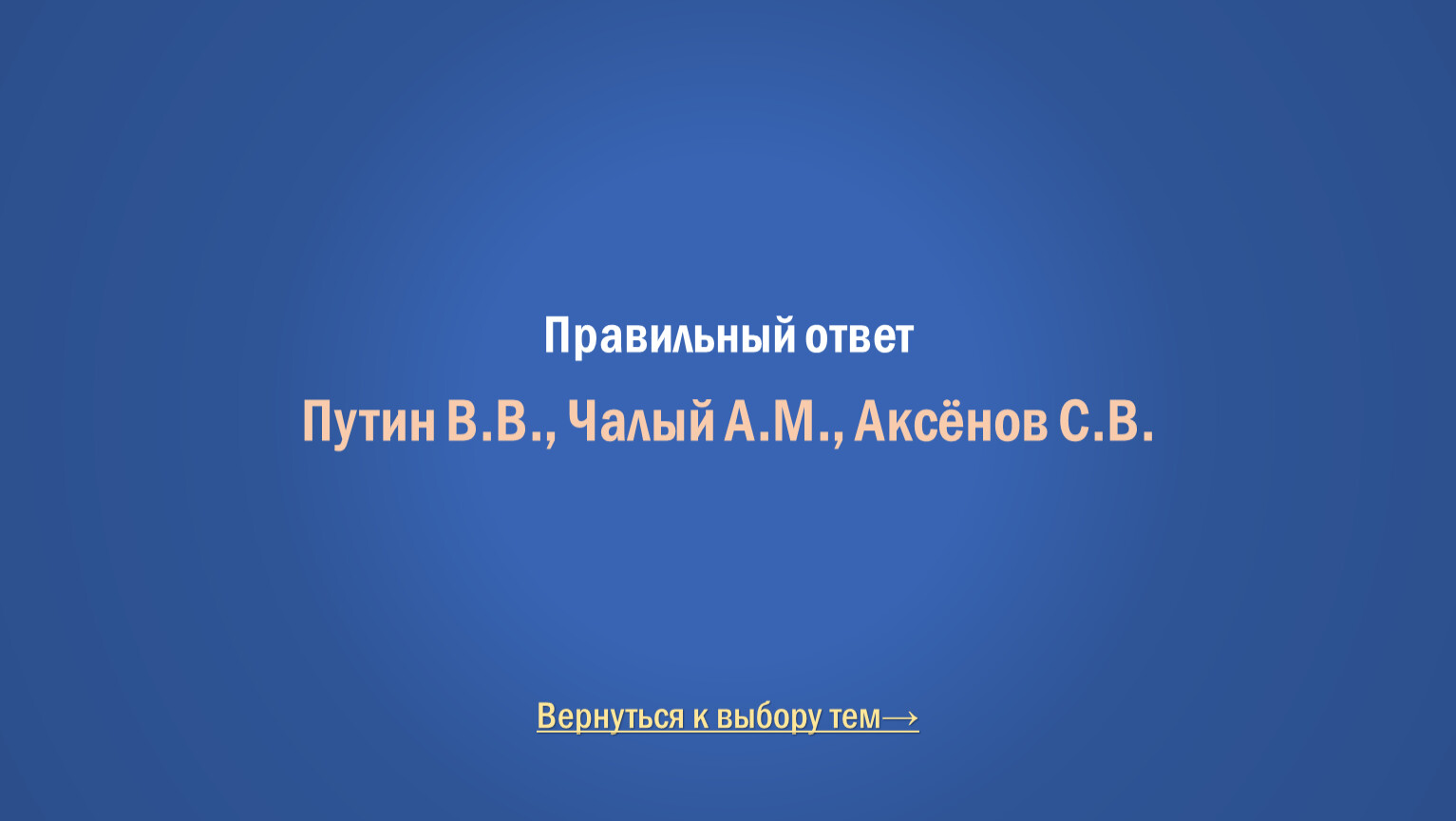 Правильный ответ

Путин В.В., Чалый А.М., Аксёнов С.В.

Вернуться к выбору тем→